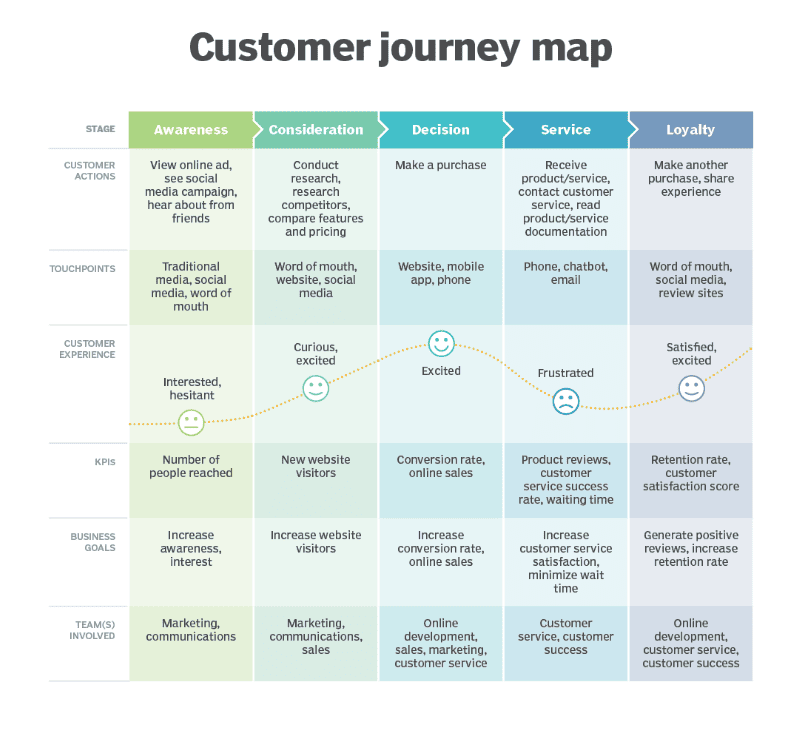 Customer journey map

| STAGE | Awareness | Consideration | Decision | Service | Loyalty |
|---|---|---|---|---|---|
| CUSTOMER ACTIONS | View online ad, see social media campaign, hear about from friends | Conduct research, research competitors, compare features and pricing | Make a purchase | Receive product/service, contact customer service, read product/service documentation | Make another purchase, share experience |
| TOUCHPOINTS | Traditional media, social media, word of mouth | Word of mouth, website, social media | Website, mobile app, phone | Phone, chatbot, email | Word of mouth, social media, review sites |
| CUSTOMER EXPERIENCE | Interested, hesitant | Curious, excited | Excited | Frustrated | Satisfied, excited |
| KPIS | Number of people reached | New website visitors | Conversion rate, online sales | Product reviews, customer service success rate, waiting time | Retention rate, customer satisfaction score |
| BUSINESS GOALS | Increase awareness, interest | Increase website visitors | Increase conversion rate, online sales | Increase customer service satisfaction, minimize wait time | Generate positive reviews, increase retention rate |
| TEAM(S) INVOLVED | Marketing, communications | Marketing, communications, sales | Online development, sales, marketing, customer service | Customer service, customer success | Online development, customer service, customer success |